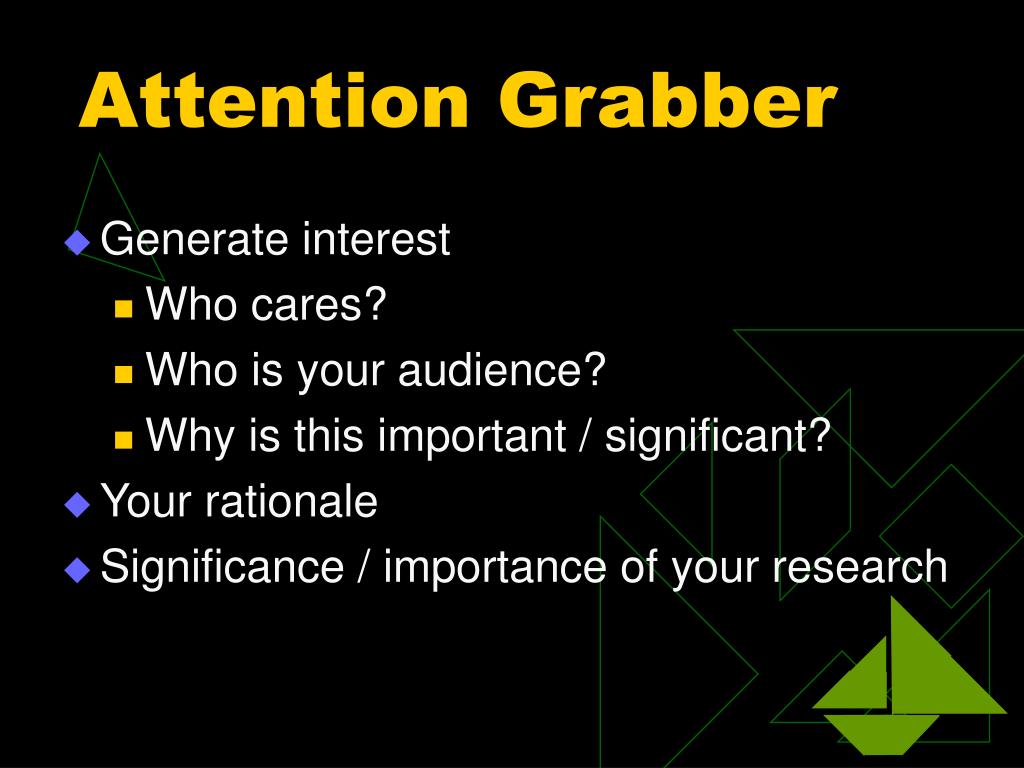 Attention Grabber

Generate interest
Who cares?
Who is your audience?
Why is this important / significant?
Your rationale
Significance / importance of your research